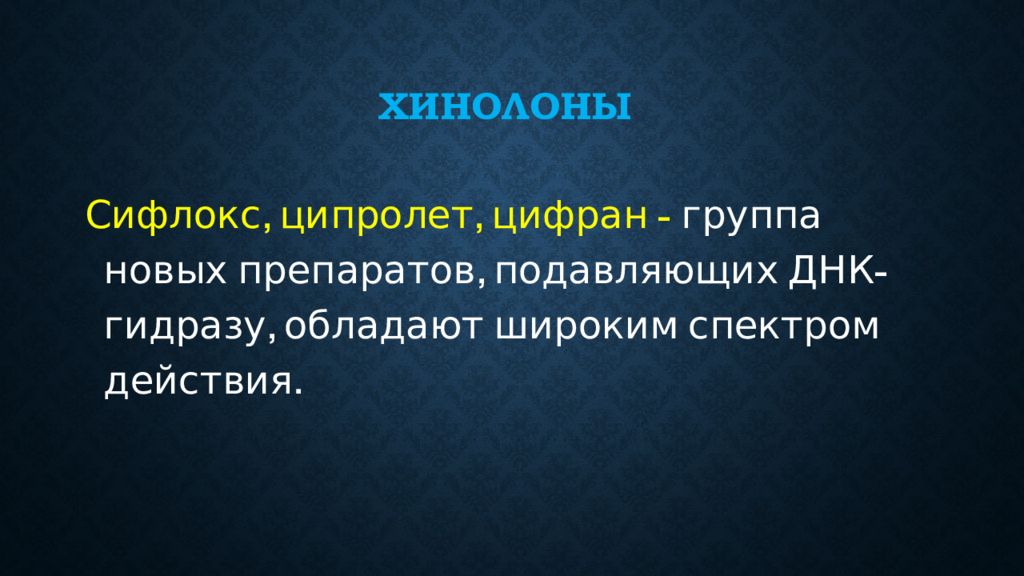 ХИНОЛОНЫ

Сифлокс, ципролет, цифран - группа новых препаратов, подавляющих ДНК-гидразу, обладают широким спектром действия.